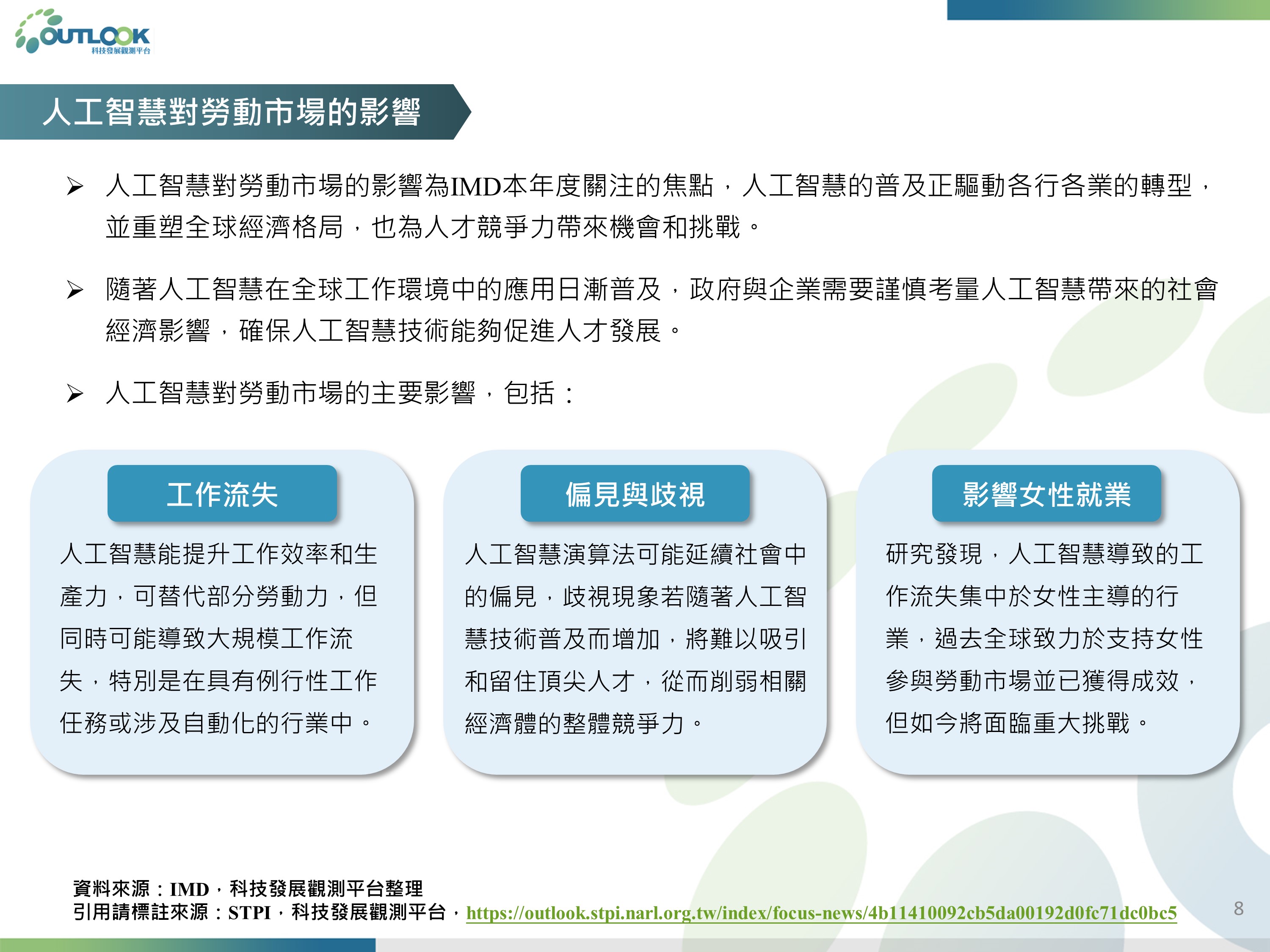 OUTLOOK
科技發展觀測平台

人工智慧對勞動市場的影響

➢ 人工智慧對勞動市場的影響為IMD本年度關注的焦點，人工智慧的普及正驅動各行各業的轉型，並重塑全球經濟格局，也為人才競爭力帶來機會和挑戰。

➢ 隨著人工智慧在全球工作環境中的應用日漸普及，政府與企業需要謹慎考量人工智慧帶來的社會經濟影響，確保人工智慧技術能夠促進人才發展。

➢ 人工智慧對勞動市場的主要影響，包括：

工作流失

人工智慧能提升工作效率和生產力，可替代部分勞動力，但同時可能導致大規模工作流失，特別是在具有例行性工作任務或涉及自動化的行業中。

偏見與歧視

人工智慧演算法可能延續社會中的偏見，歧視現象若隨著人工智慧技術普及而增加，將難以吸引和留住頂尖人才，從而削弱相關經濟體的整體競爭力。

影響女性就業

研究發現，人工智慧導致的工作流失集中於女性主導的行業，過去全球致力於支持女性參與勞動市場並已獲得成效，但如今將面臨重大挑戰。

資料來源：IMD，科技發展觀測平台整理
引用請標註來源：STPI，科技發展觀測平台，https://outlook.stpi.narl.org.tw/index/focus-news/4b11410092cb5da00192d0fc71dc0bc5

8